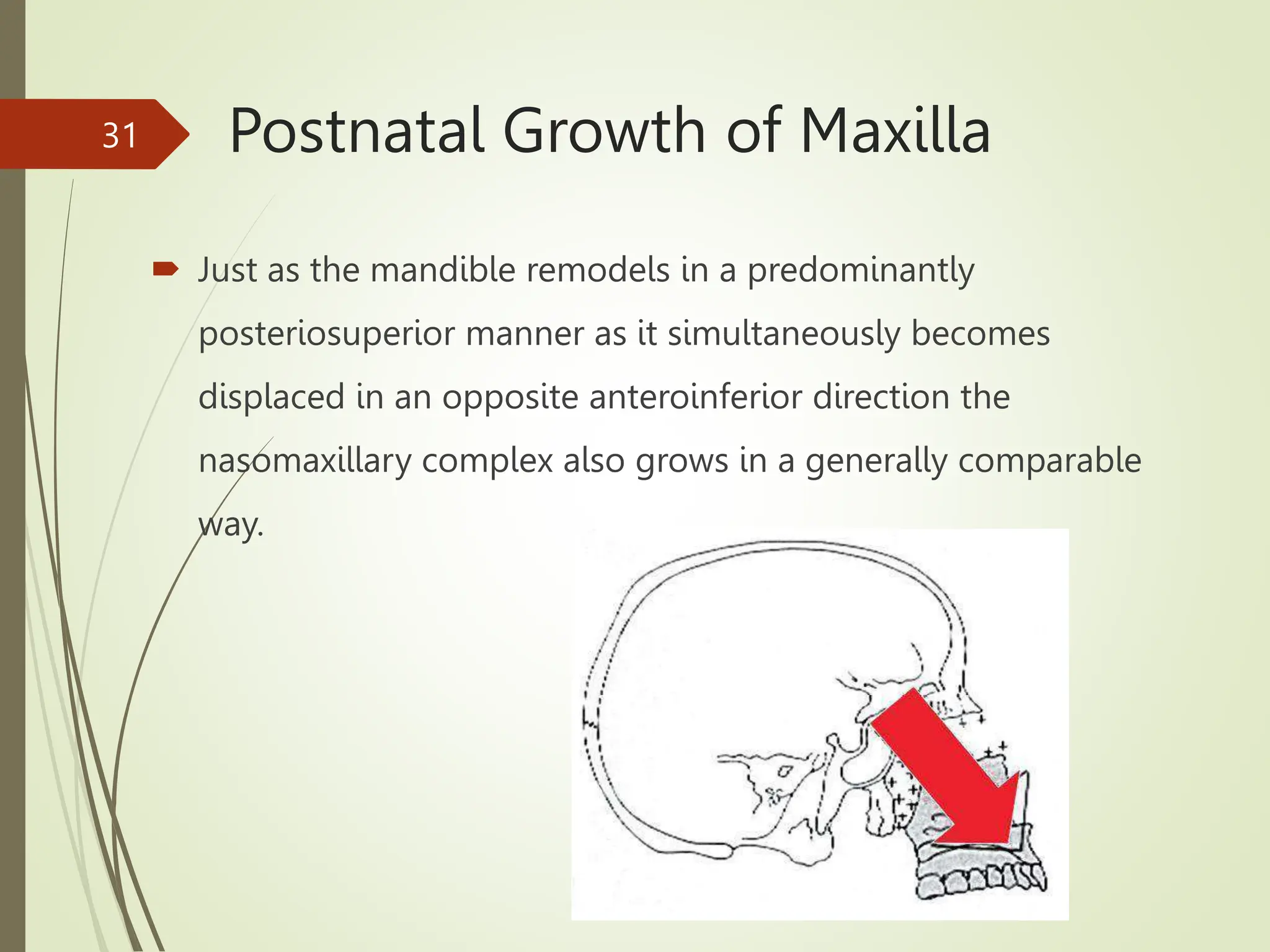 31

Postnatal Growth of Maxilla

Just as the mandible remodels in a predominantly posteriosuperior manner as it simultaneously becomes displaced in an opposite anteroinferior direction the nasomaxillary complex also grows in a generally comparable way.